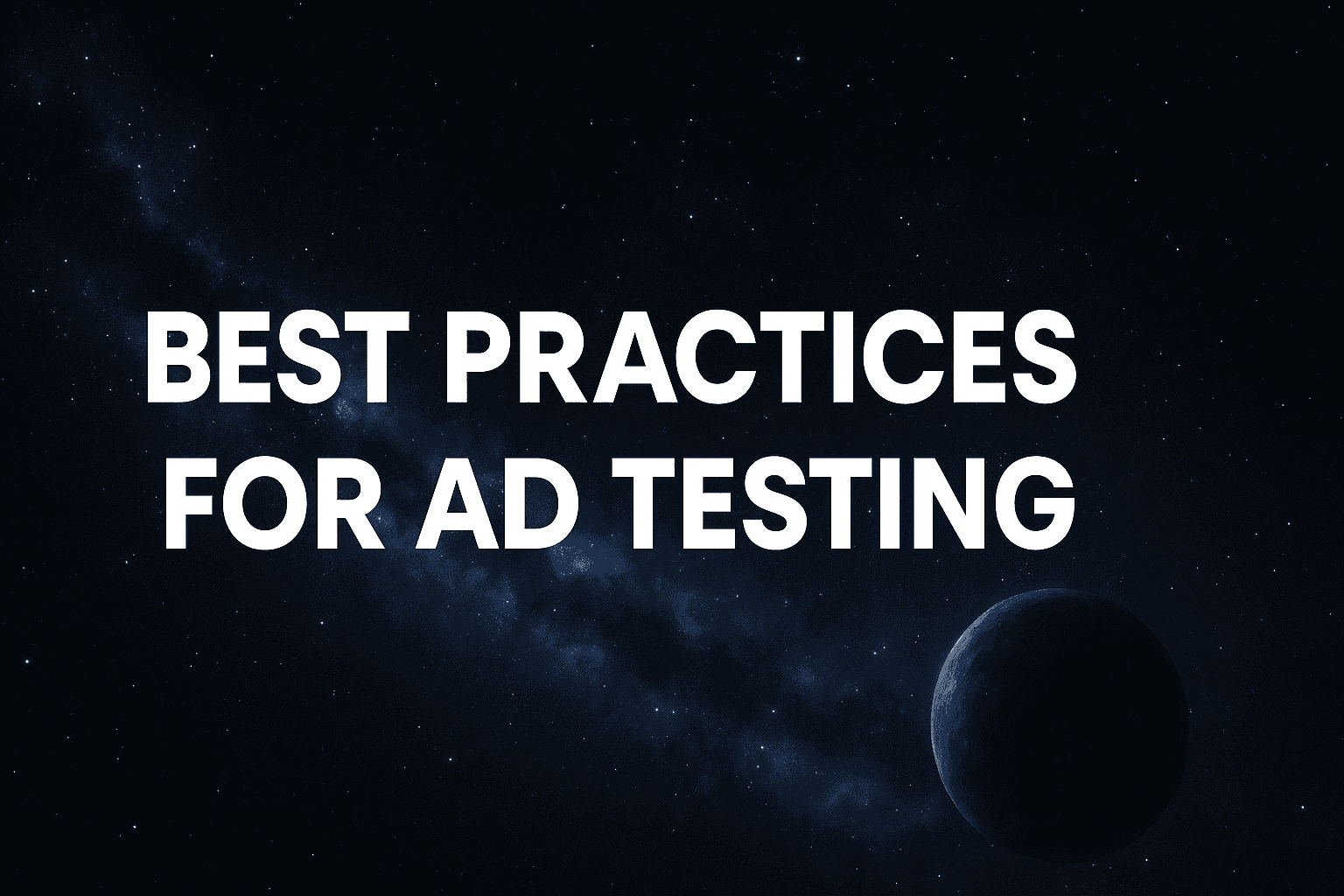 BEST PRACTICES FOR AD TESTING